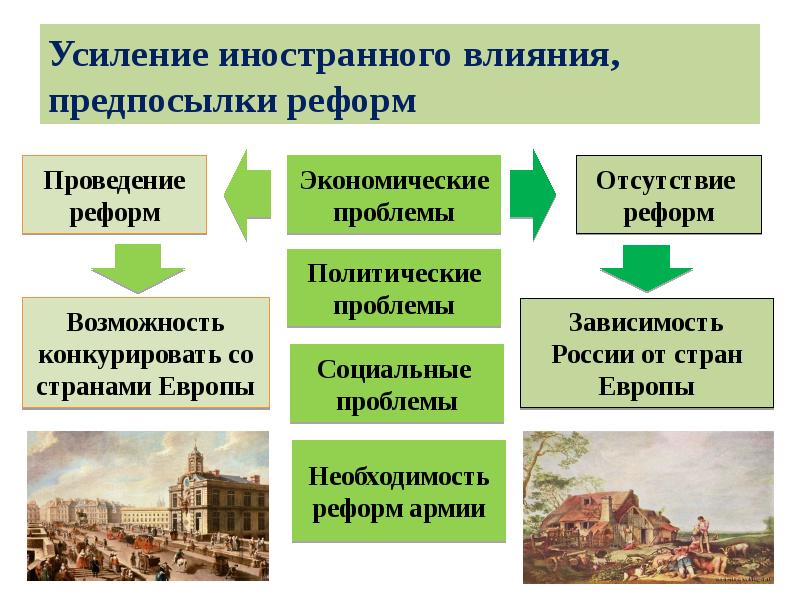 Усиление иностранного влияния, предпосылки реформ

Проведение реформ

Экономические проблемы

Отсутствие реформ

Политические проблемы

Возможность конкурировать со странами Европы

Социальные проблемы

Зависимость России от стран Европы

Необходимость реформ армии